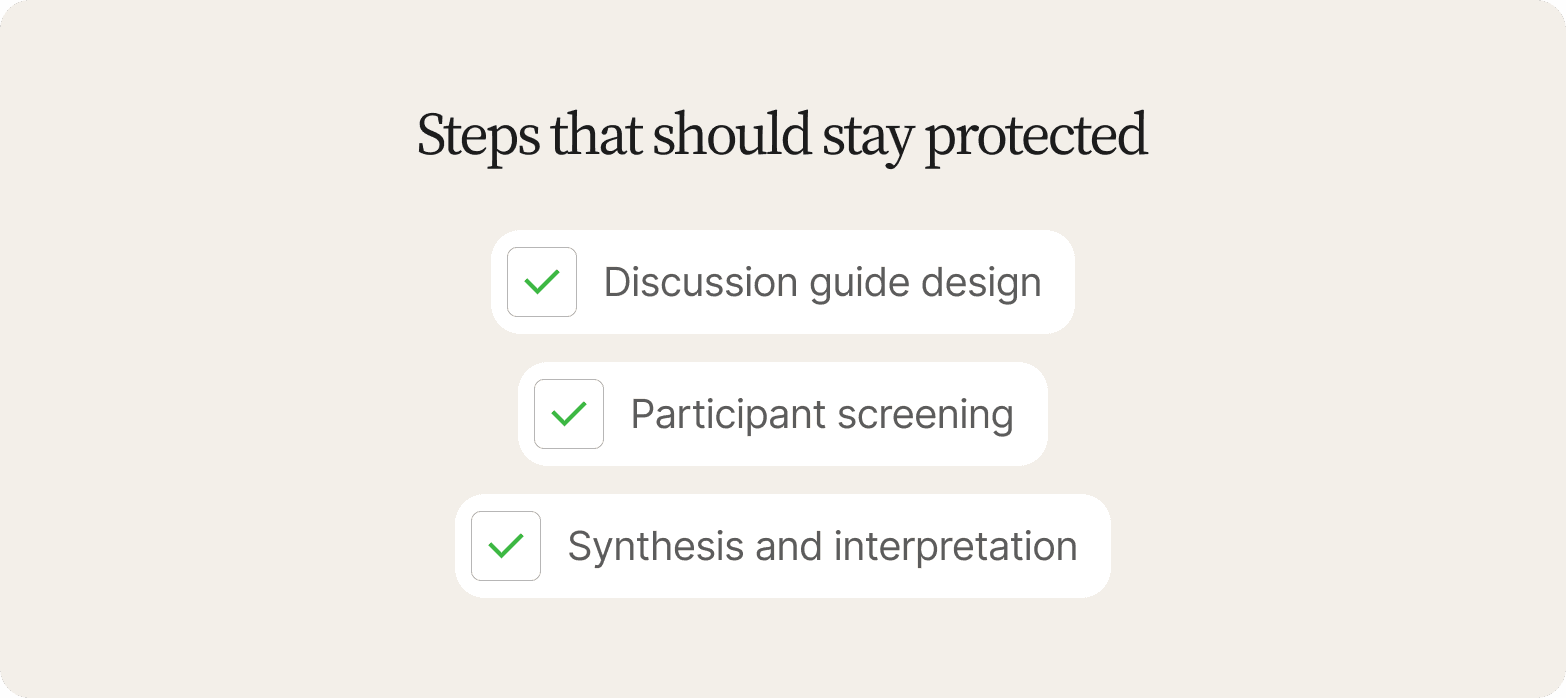 Steps that should stay protected

Discussion guide design

Participant screening

Synthesis and interpretation